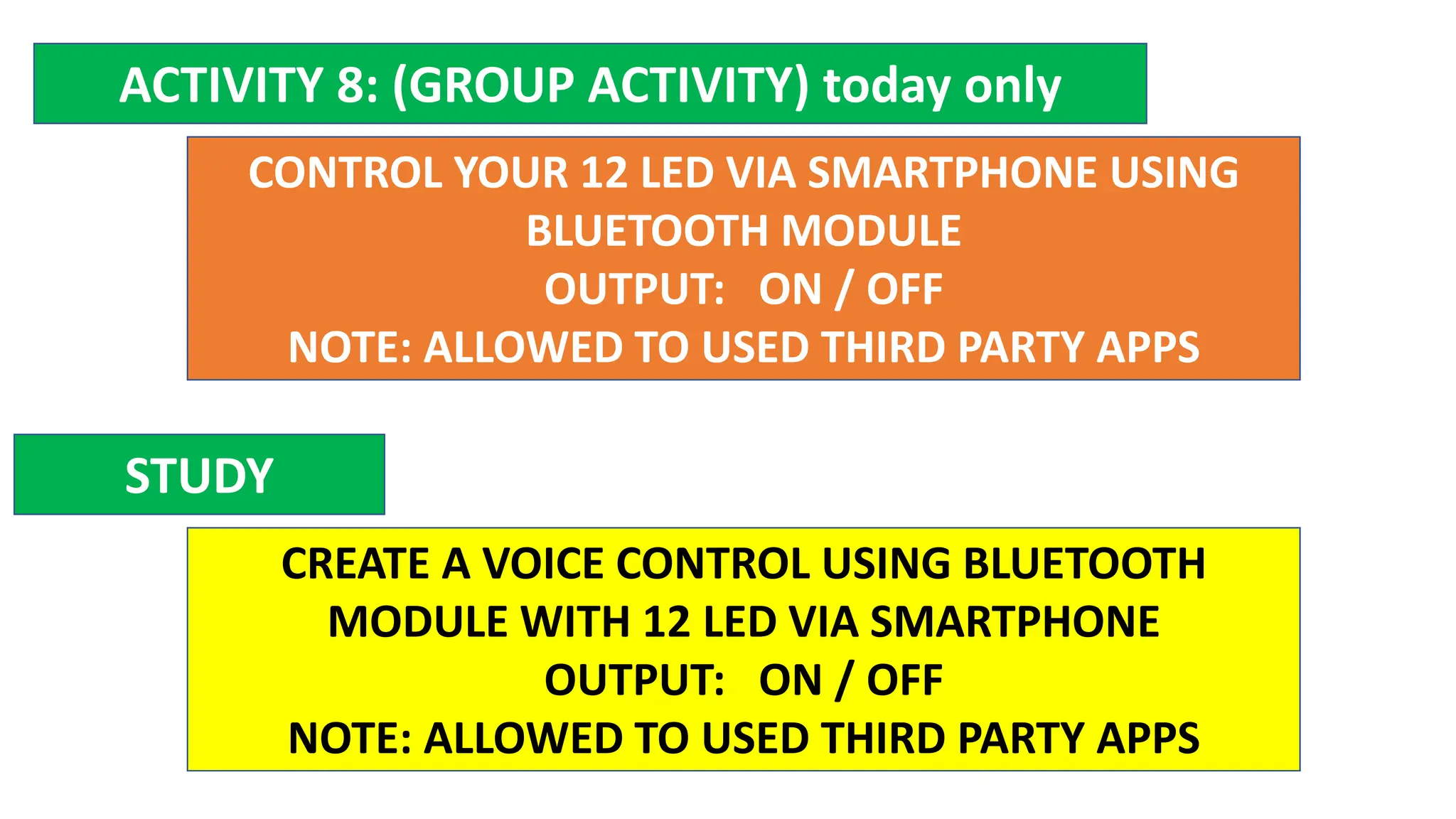 ACTIVITY 8: (GROUP ACTIVITY) today only

CONTROL YOUR 12 LED VIA SMARTPHONE USING BLUETOOTH MODULE
OUTPUT: ON / OFF
NOTE: ALLOWED TO USED THIRD PARTY APPS

STUDY

CREATE A VOICE CONTROL USING BLUETOOTH MODULE WITH 12 LED VIA SMARTPHONE
OUTPUT: ON / OFF
NOTE: ALLOWED TO USED THIRD PARTY APPS